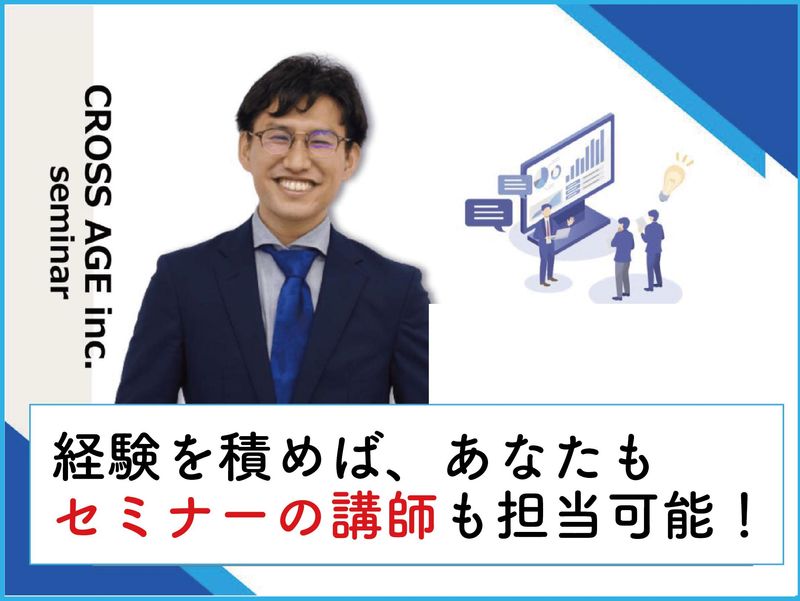 CROSS AGE inc.
seminar

経験を積めば、あなたも
セミナーの講師も担当可能！